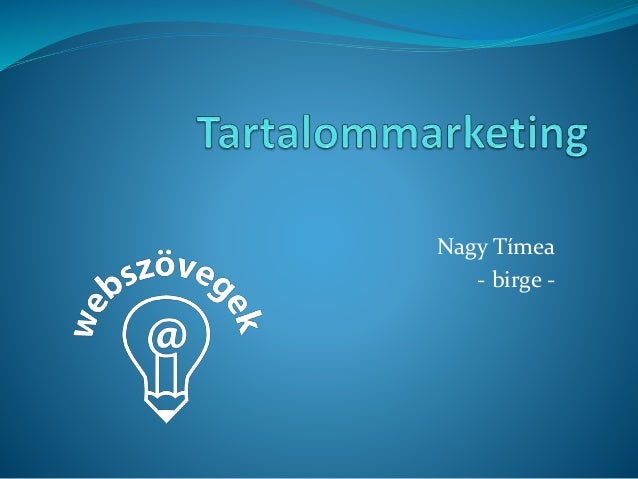 Tartalommarketing

Nagy Tímea
- birge -

webszövegek

@